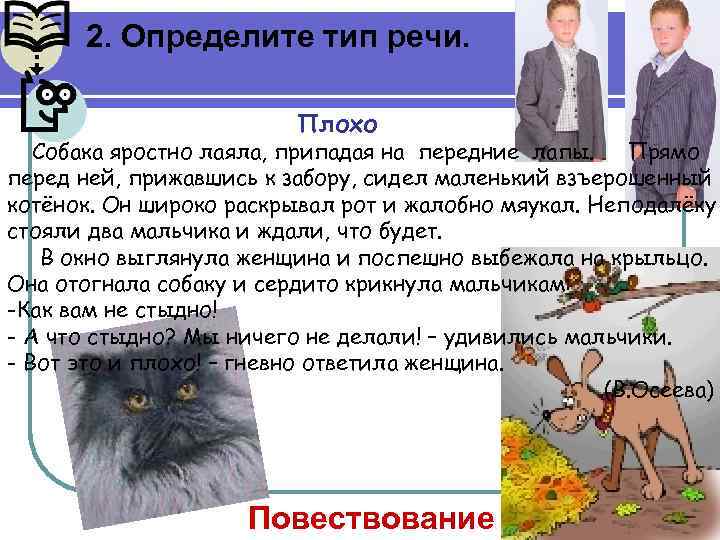 2. Определите тип речи.

Плохо

Собака яростно лаяла, припадая на передние лапы. Прямо перед ней, прижавшись к забору, сидел маленький взъерошенный котёнок. Он широко раскрывал рот и жалобно мяукал. Неподалёку стояли два мальчика и ждали, что будет.

В окно выглянула женщина и поспешно выбежала на крыльцо. Она отогнала собаку и сердито крикнула мальчикам:
-Как вам не стыдно!
- А что стыдно? Мы ничего не делали! – удивились мальчики.
- Вот это и плохо! – гневно ответила женщина.

(В.Осеева)

Повествование